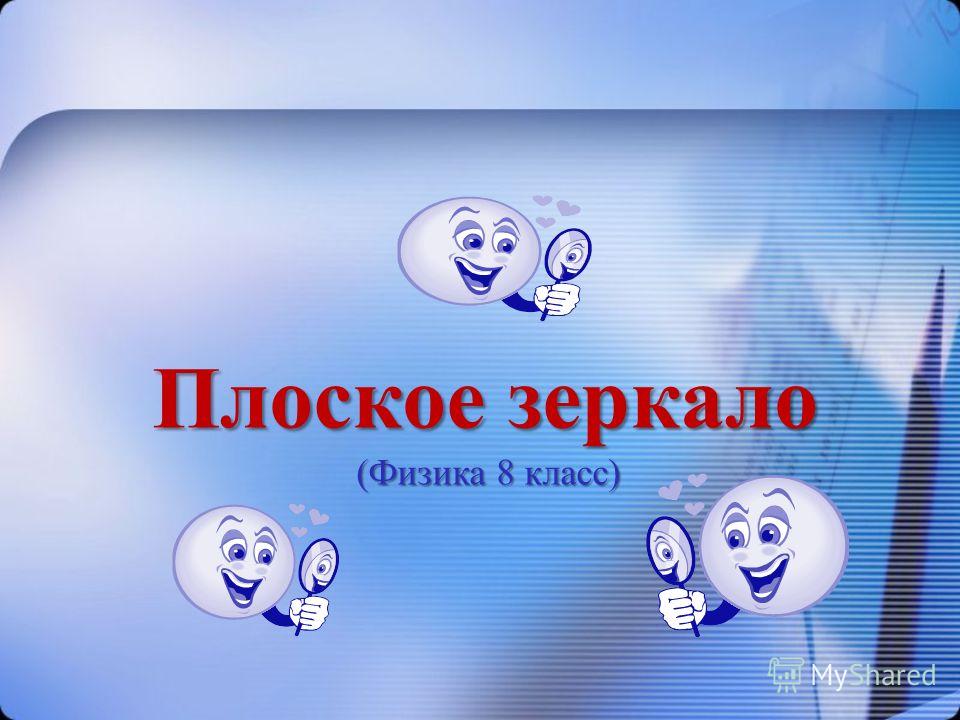 Плоское зеркало
(Физика 8 класс)

MyShared